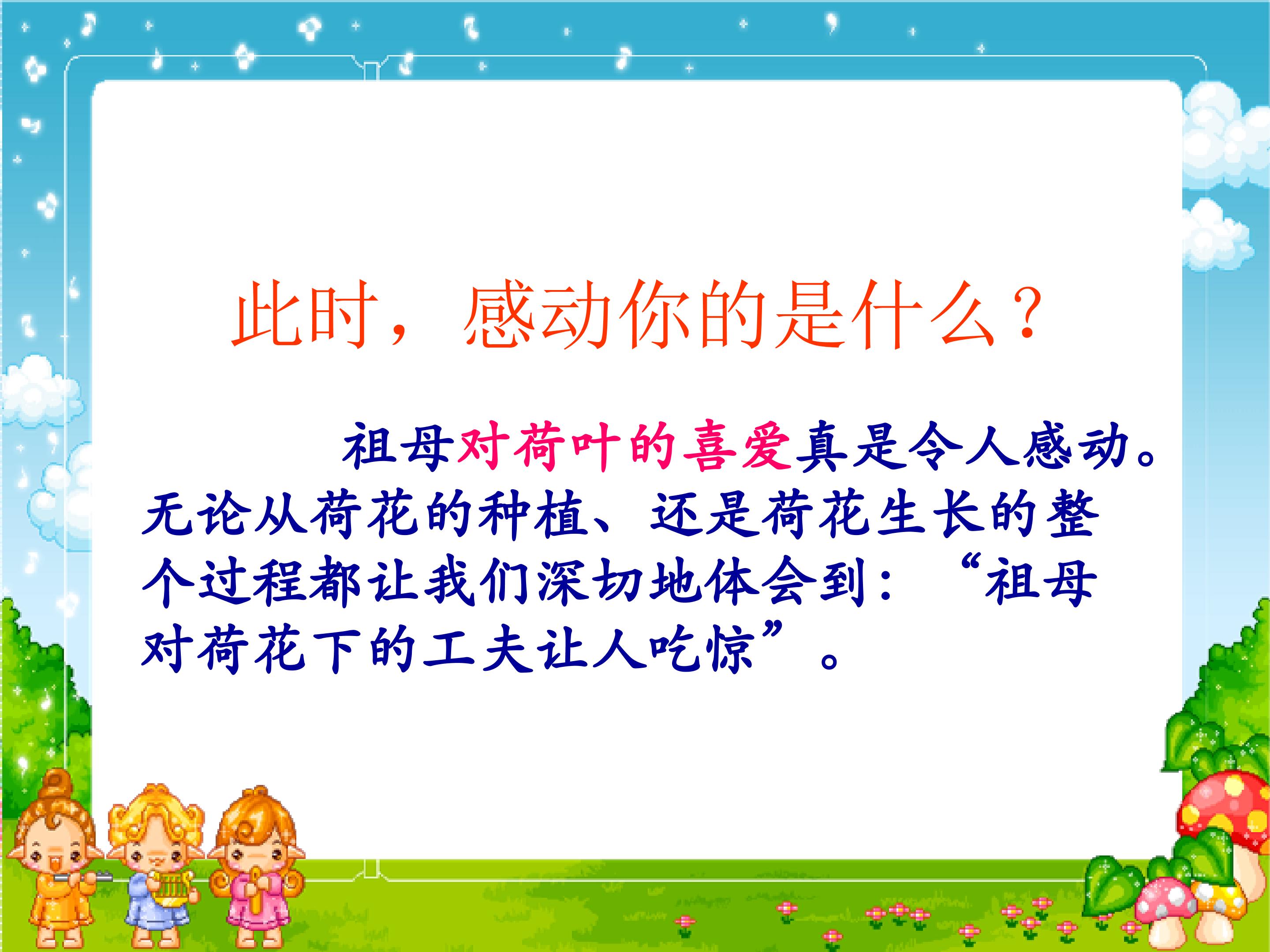 此时，感动你的是什么？

祖母对荷叶的喜爱真是令人感动。无论从荷花的种植、还是荷花生长的整个过程都让我们深切地体会到：“祖母对荷花下的工夫让人吃惊”。